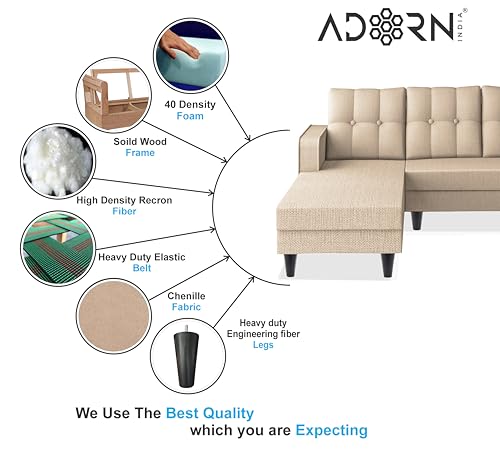 ADORN INDIA®

40 Density
Foam

Soild Wood
Frame

High Density Recron
Fiber

Heavy Duty Elastic
Belt

Chenille
Fabric

Heavy duty
Engineering fiber
Legs

We Use The Best Quality
which you are Expecting